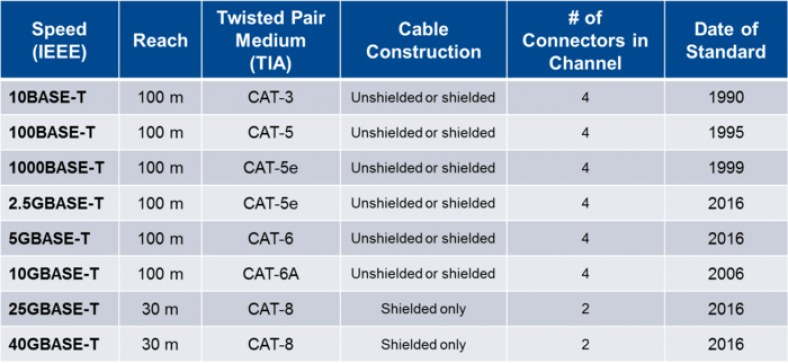 | Speed (IEEE) | Reach | Twisted Pair Medium (TIA) | Cable Construction | # of Connectors in Channel | Date of Standard |
|---|---|---|---|---|---|
| 10BASE-T | 100 m | CAT-3 | Unshielded or shielded | 4 | 1990 |
| 100BASE-T | 100 m | CAT-5 | Unshielded or shielded | 4 | 1995 |
| 1000BASE-T | 100 m | CAT-5e | Unshielded or shielded | 4 | 1999 |
| 2.5GBASE-T | 100 m | CAT-5e | Unshielded or shielded | 4 | 2016 |
| 5GBASE-T | 100 m | CAT-6 | Unshielded or shielded | 4 | 2016 |
| 10GBASE-T | 100 m | CAT-6A | Unshielded or shielded | 4 | 2006 |
| 25GBASE-T | 30 m | CAT-8 | Shielded only | 2 | 2016 |
| 40GBASE-T | 30 m | CAT-8 | Shielded only | 2 | 2016 |